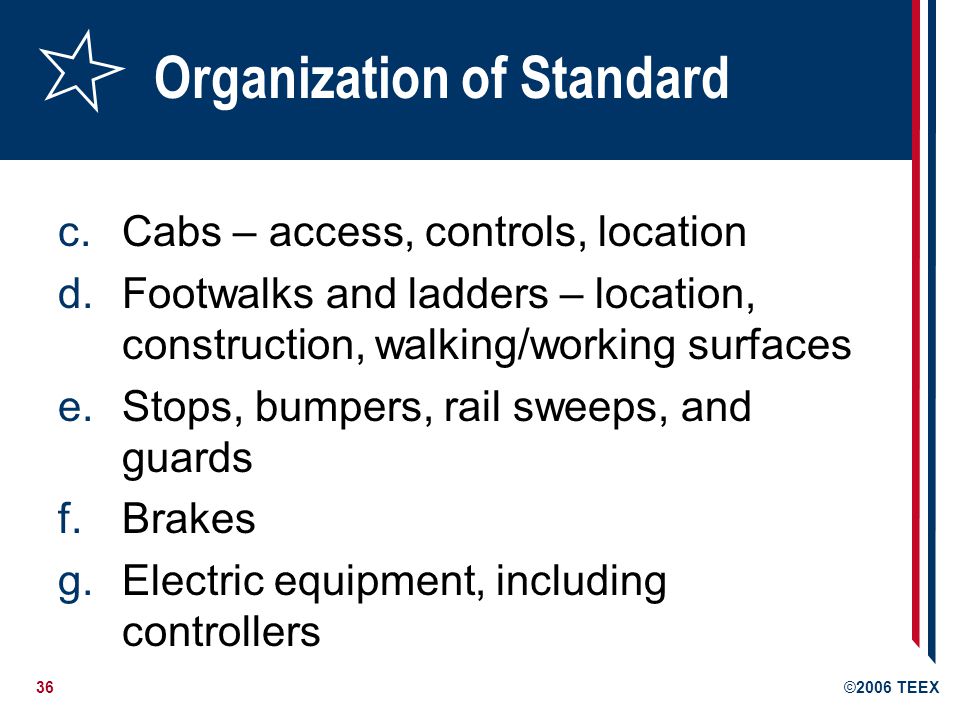 Organization of Standard

c. Cabs – access, controls, location

d. Footwalks and ladders – location, construction, walking/working surfaces

e. Stops, bumpers, rail sweeps, and guards

f. Brakes

g. Electric equipment, including controllers

36

©2006 TEEX